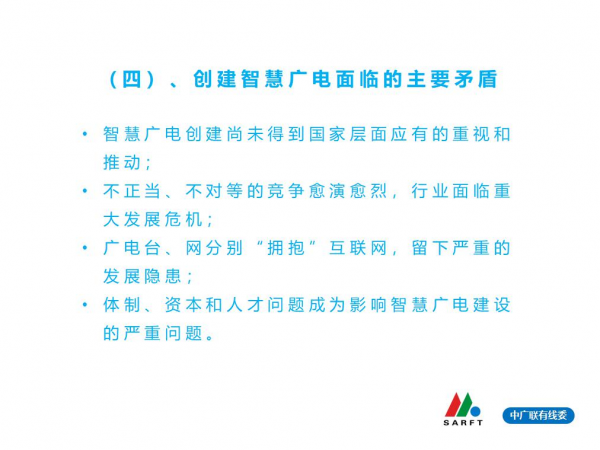 （四）、创建智慧广电面临的主要矛盾

• 智慧广电创建尚未得到国家层面应有的重视和推动；
• 不正当、不对等的竞争愈演愈烈，行业面临重大发展危机；
• 广电台、网分别“拥抱”互联网，留下严重的发展隐患；
• 体制、资本和人才问题成为影响智慧广电建设的严重问题。

SARFT

中广联有线委